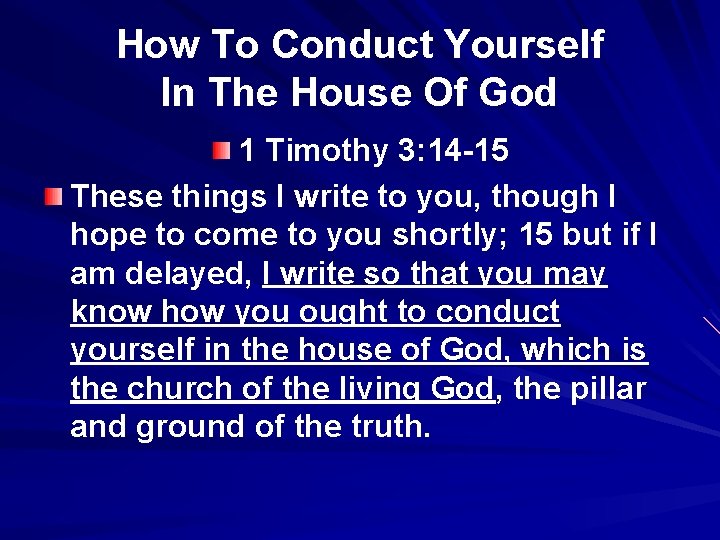 How To Conduct Yourself In The House Of God

1 Timothy 3:14-15

These things I write to you, though I hope to come to you shortly; 15 but if I am delayed, I write so that you may know how you ought to conduct yourself in the house of God, which is the church of the living God, the pillar and ground of the truth.